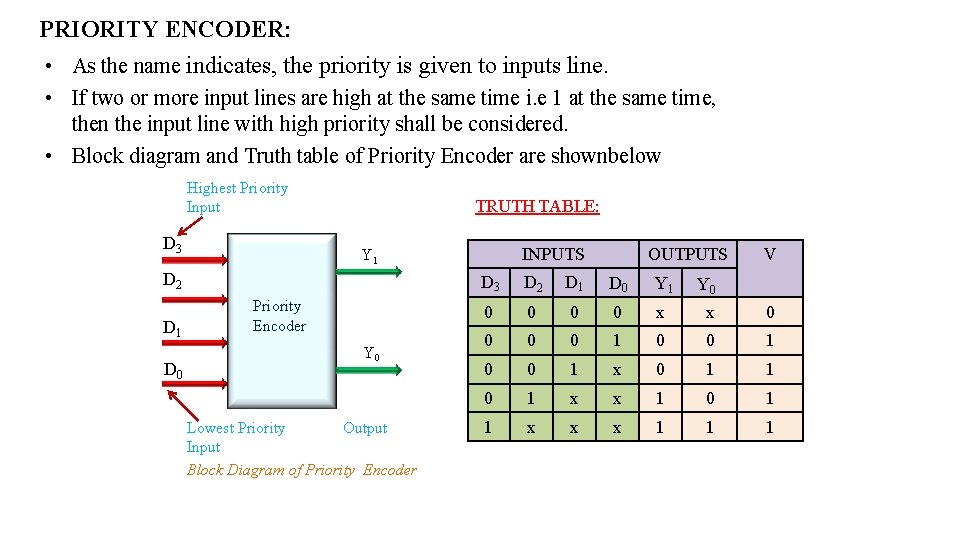 PRIORITY ENCODER:

• As the name indicates, the priority is given to inputs line.
• If two or more input lines are high at the same time i.e 1 at the same time, then the input line with high priority shall be considered.
• Block diagram and Truth table of Priority Encoder are shownbelow

Highest Priority Input

$D_3$
$D_2$
$D_1$
$D_0$

Priority Encoder

$Y_1$
$Y_0$

Lowest Priority Input

Output

Block Diagram of Priority Encoder

TRUTH TABLE:

| INPUTS | | | | OUTPUTS | | V |
|---|---|---|---|---|---|---|
| $D_3$ | $D_2$ | $D_1$ | $D_0$ | $Y_1$ | $Y_0$ | |
| 0 | 0 | 0 | 0 | x | x | 0 |
| 0 | 0 | 0 | 1 | 0 | 0 | 1 |
| 0 | 0 | 1 | x | 0 | 1 | 1 |
| 0 | 1 | x | x | 1 | 0 | 1 |
| 1 | x | x | x | 1 | 1 | 1 |